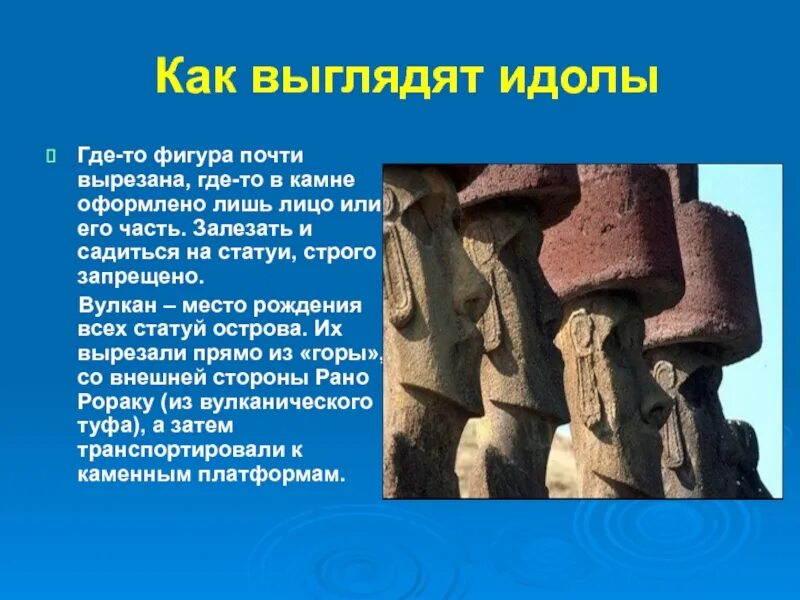 Как выглядят идолы

Где-то фигура почти вырезана, где-то в камне оформлено лишь лицо или его часть. Залезать и садиться на статуи, строго запрещено.

Вулкан – место рождения всех статуй острова. Их вырезали прямо из «горы», со внешней стороны Рано Рораку (из вулканического туфа), а затем транспортировали к каменным платформам.